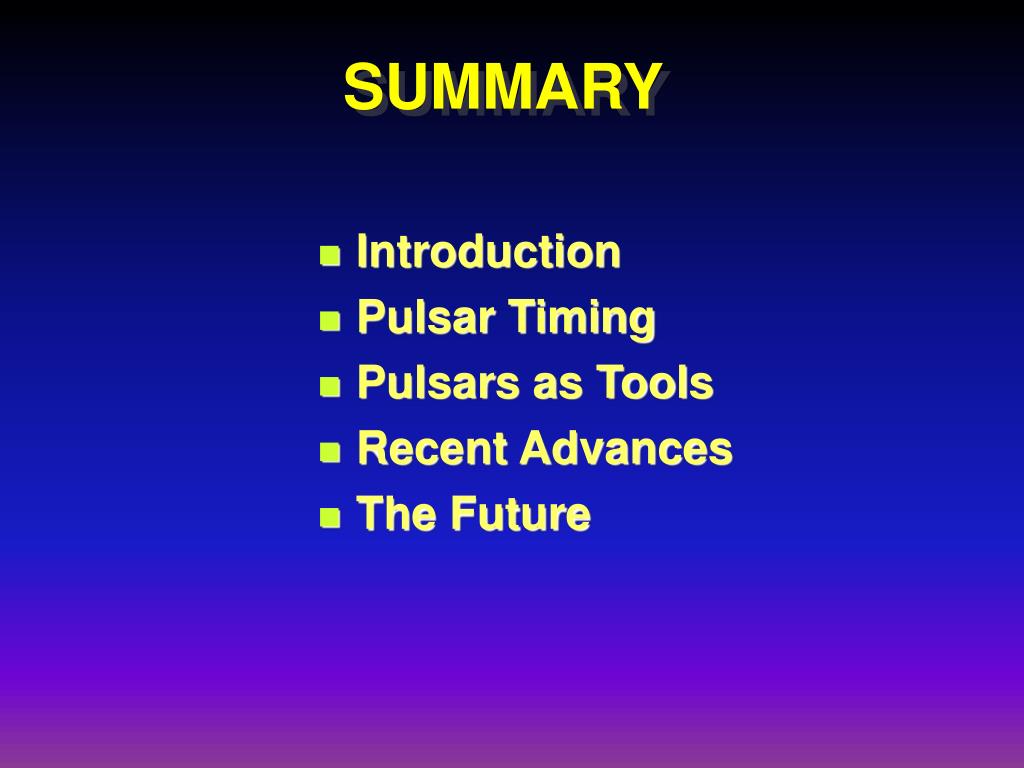 SUMMARY

- Introduction
- Pulsar Timing
- Pulsars as Tools
- Recent Advances
- The Future